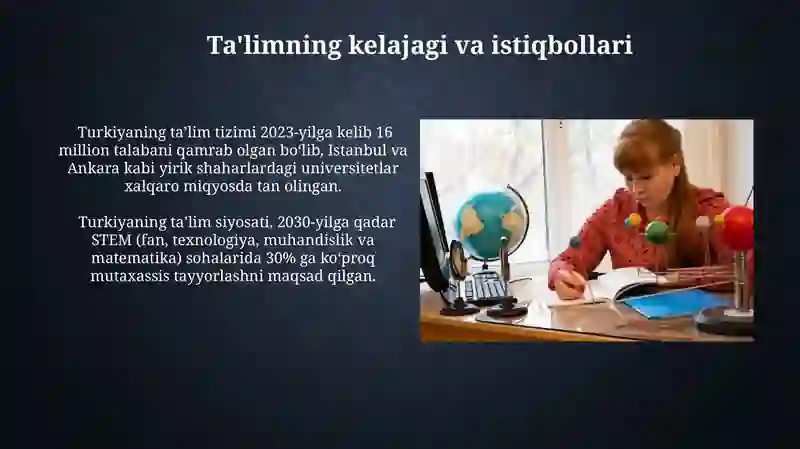 Ta'limning kelajagi va istiqbollari

Turkiyaning ta’lim tizimi 2023-yilga kelib 16 million talabani qamrab olgan bo‘lib, Istanbul va Ankara kabi yirik shaharlardagi universitetlar xalqaro miqyosda tan olingan.

Turkiyaning ta’lim siyosati, 2030-yilga qadar STEM (fan, texnologiya, muhandislik va matematika) sohalarida 30% ga ko‘proq mutaxassis tayyorlashni maqsad qilgan.